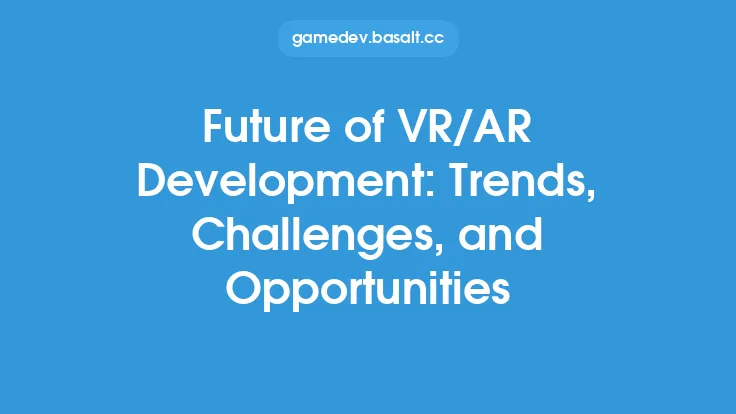 gamedev.basalt.cc

Future of VR/AR Development: Trends, Challenges, and Opportunities